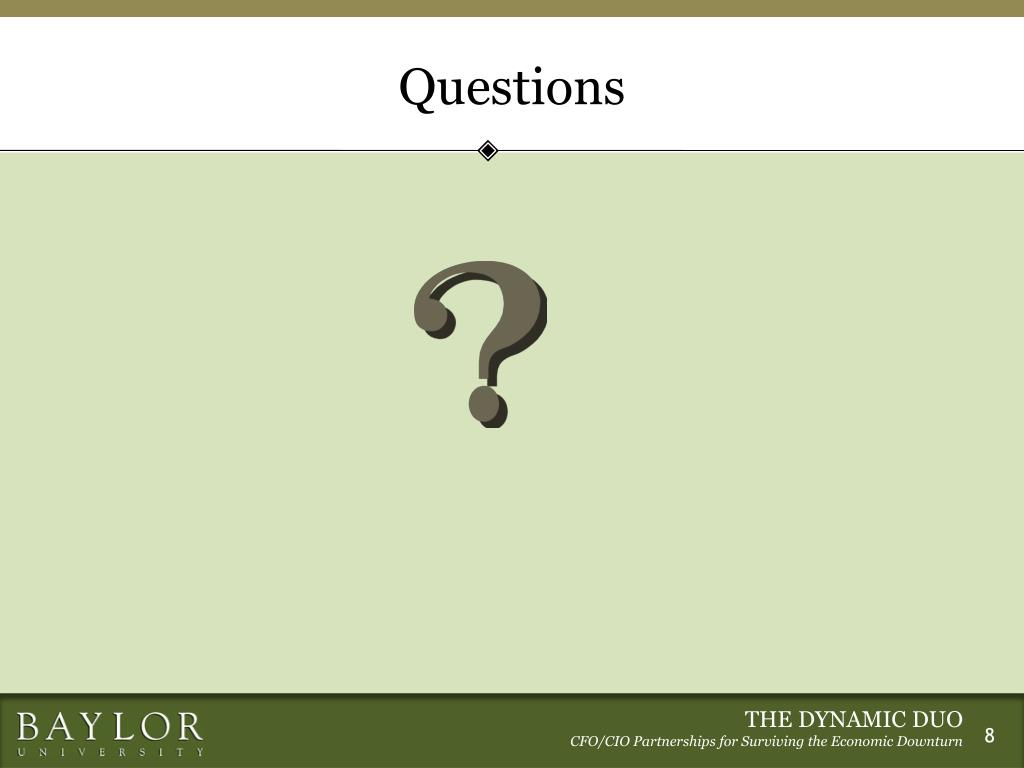 Questions

?

BAYLOR
UNIVERSITY

THE DYNAMIC DUO
CFO/CIO Partnerships for Surviving the Economic Downturn

8